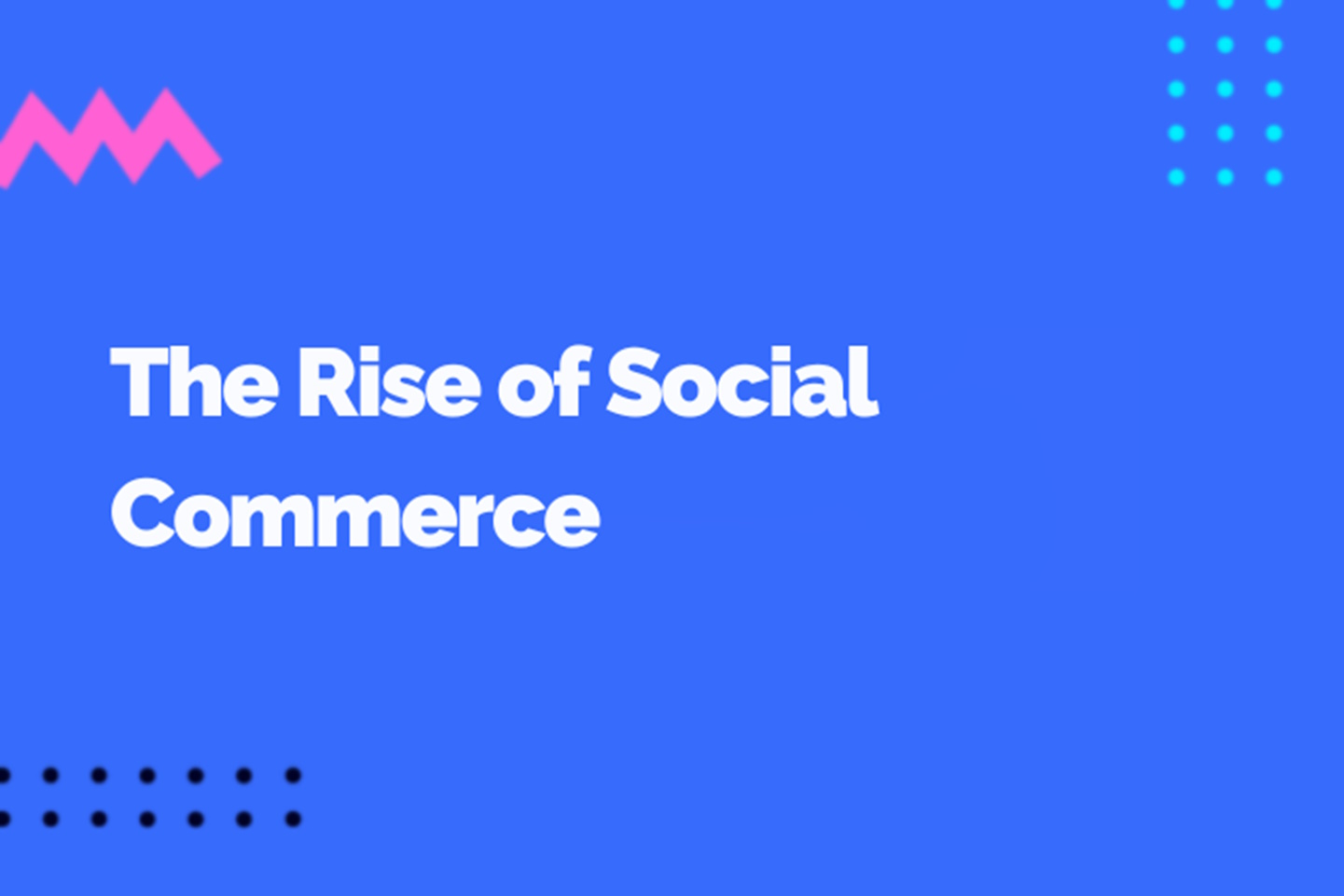 The Rise of Social Commerce